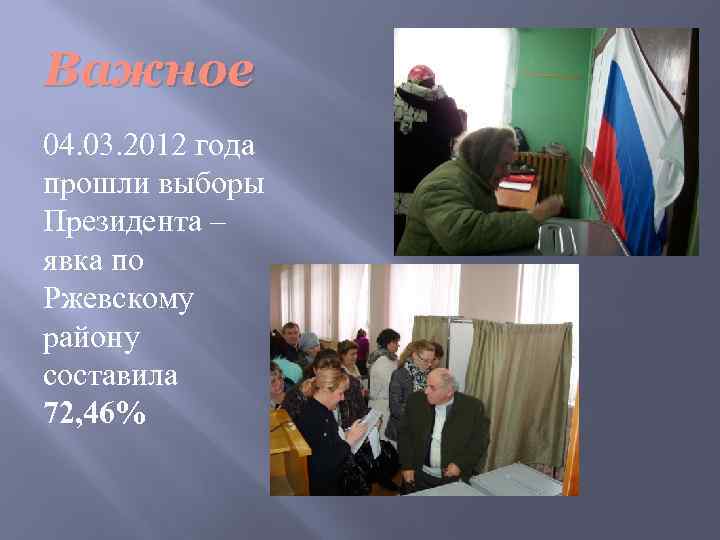 Важное

04.03.2012 года прошли выборы Президента – явка по Ржевскому району составила 72,46%